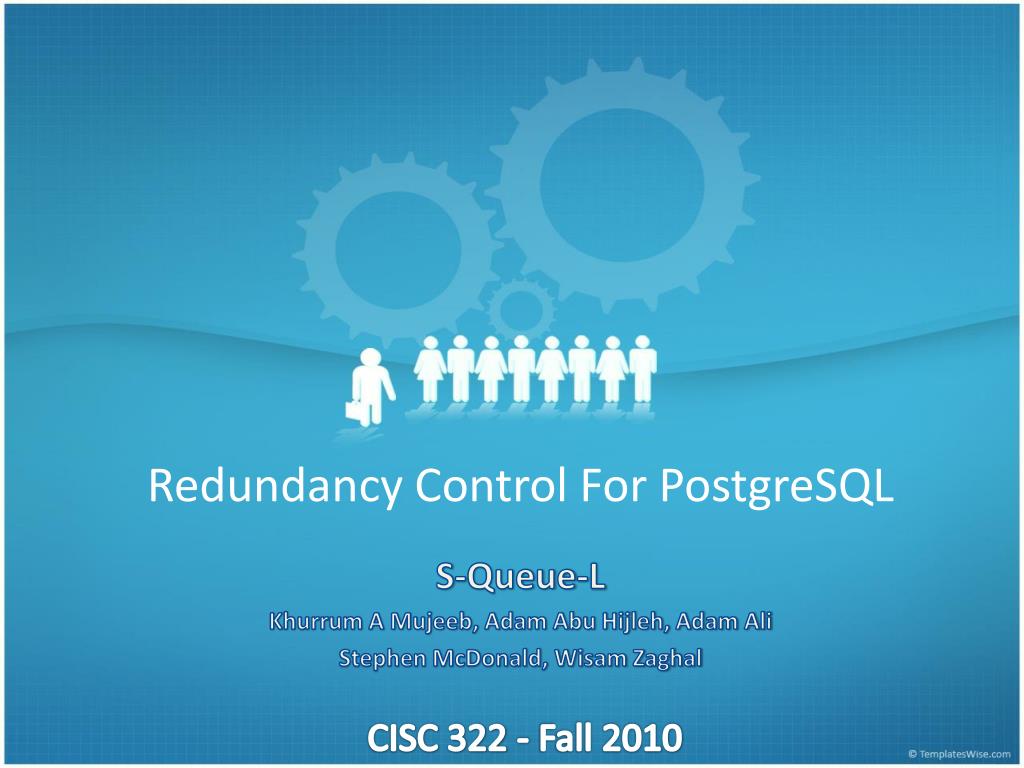 Redundancy Control For PostgreSQL

S-Queue-L

Khurrum A Mujeeb, Adam Abu Hijleh, Adam Ali

Stephen McDonald, Wisam Zaghal

CISC 322 - Fall 2010

© TemplatesWise.com